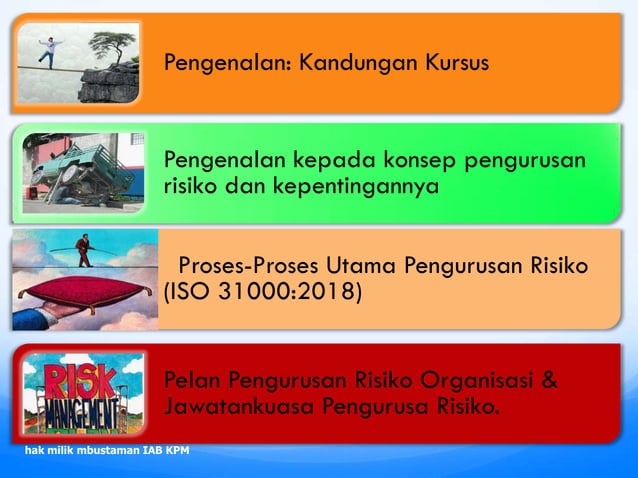 Pengenalan: Kandungan Kursus

Pengenalan kepada konsep pengurusan risiko dan kepentingannya

Proses-Proses Utama Pengurusan Risiko (ISO 31000:2018)

RISK MANAGEMENT

Pelan Pengurusan Risiko Organisasi & Jawatankuasa Pengurusa Risiko.

hak milik mbustaman IAB KPM